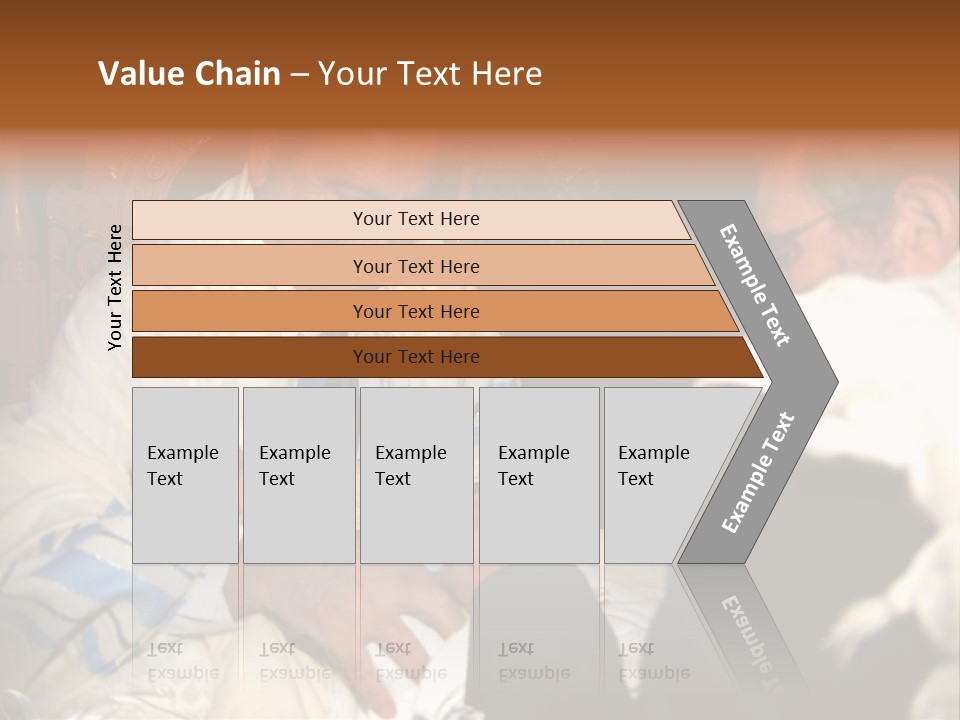 Value Chain – Your Text Here

Your Text Here

Your Text Here

Your Text Here

Your Text Here

Your Text Here

Example Text

Example Text

Example Text

Example Text

Example Text

Example Text

Example Text